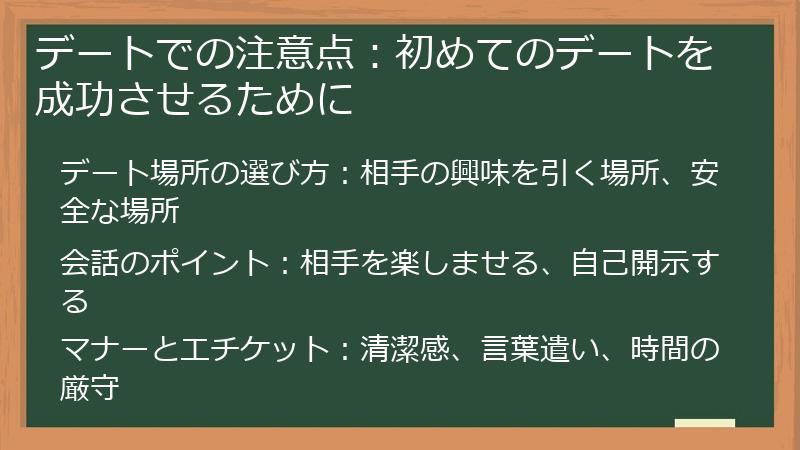 デートでの注意点：初めてのデートを成功させるために

デート場所の選び方：相手の興味を引く場所、安全な場所

会話のポイント：相手を楽しませる、自己開示する

マナーとエチケット：清潔感、言葉遣い、時間の厳守